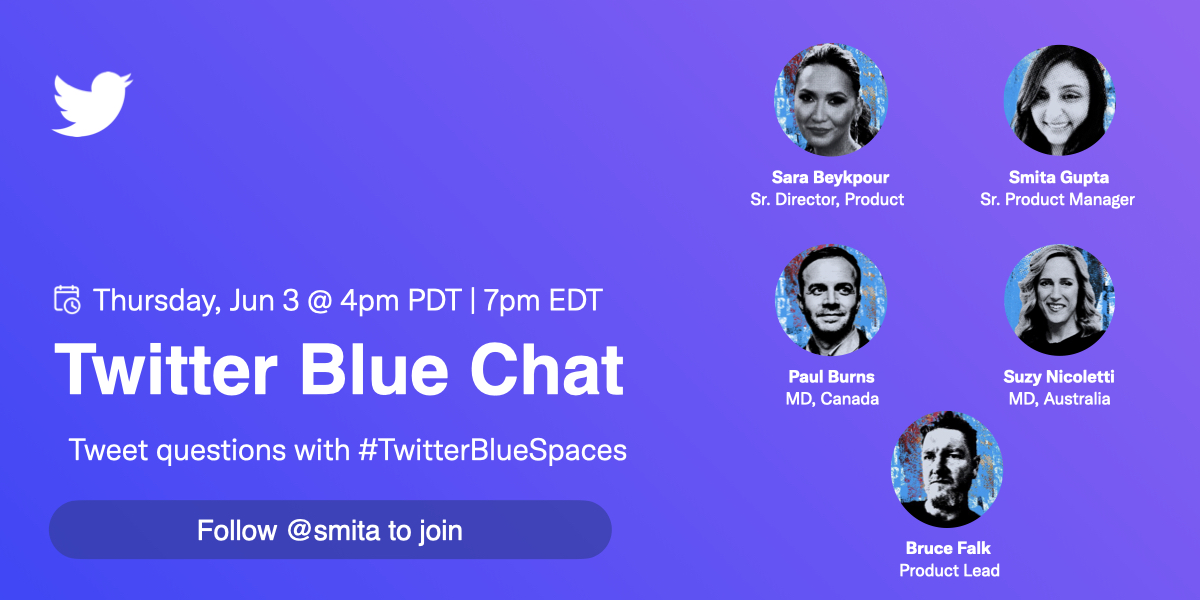 Thursday, Jun 3 @ 4pm PDT | 7pm EDT

Twitter Blue Chat

Tweet questions with #TwitterBlueSpaces

Follow @smita to join

Sara Beykpour
Sr. Director, Product

Smita Gupta
Sr. Product Manager

Paul Burns
MD, Canada

Suzy Nicoletti
MD, Australia

Bruce Falk
Product Lead